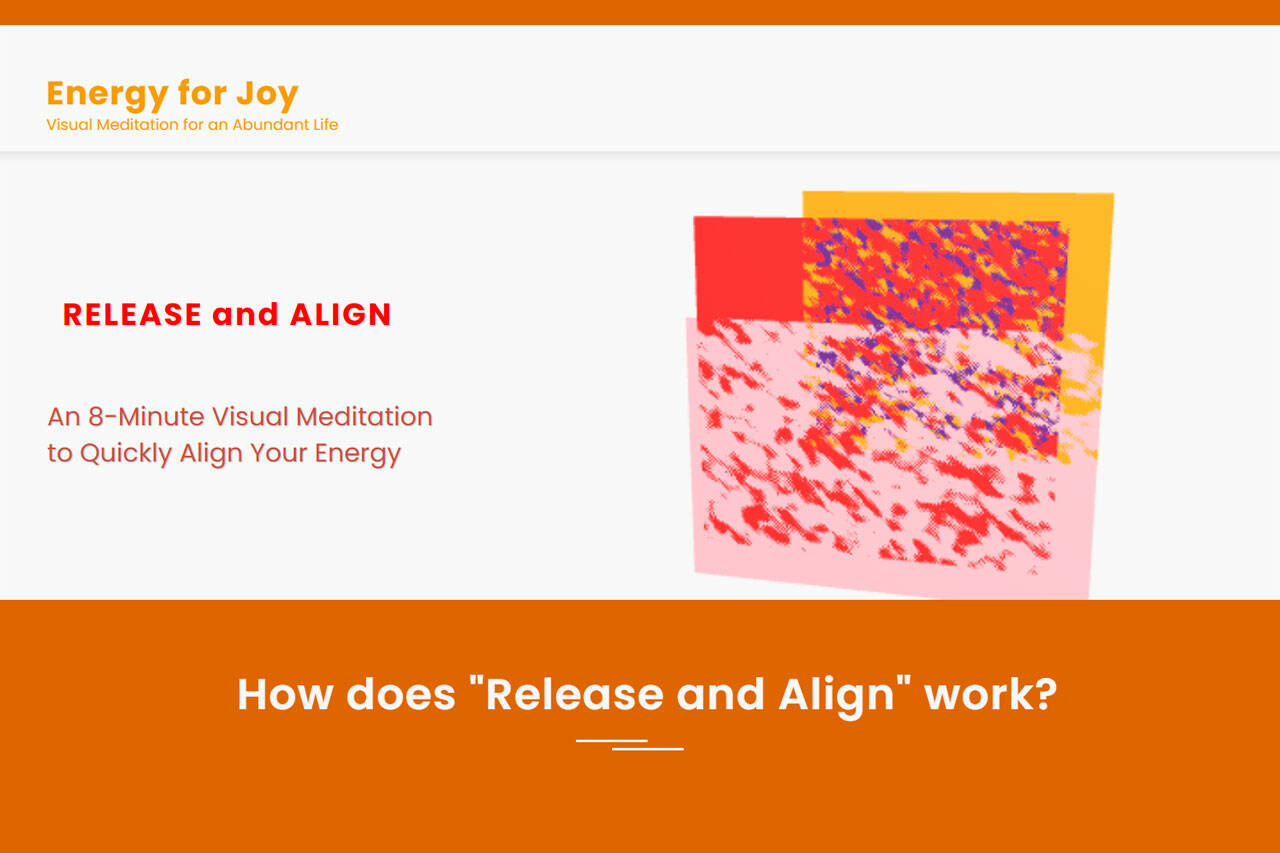 Energy for Joy
Visual Meditation for an Abundant Life

RELEASE and ALIGN

An 8-Minute Visual Meditation to Quickly Align Your Energy

How does "Release and Align" work?